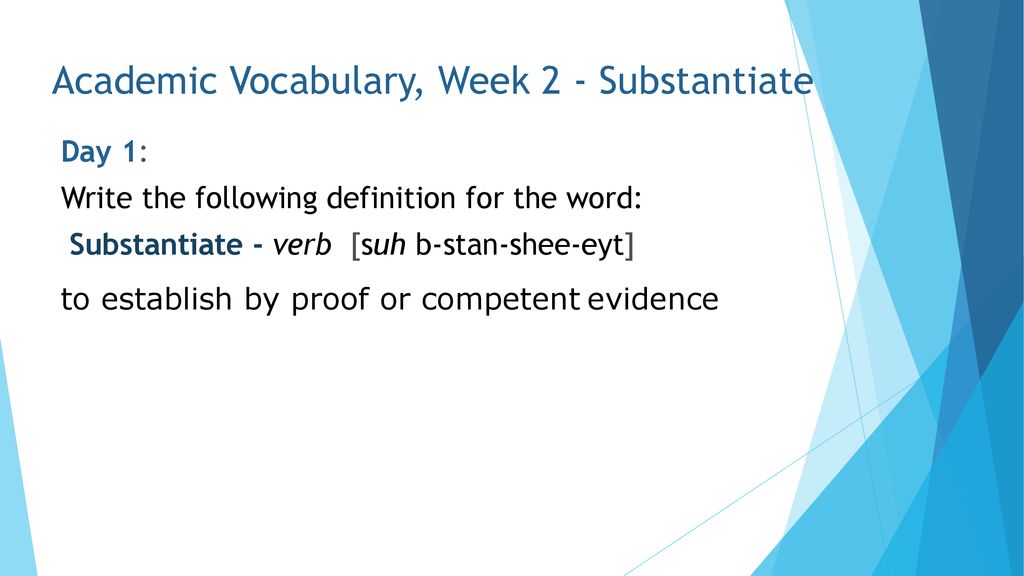 Academic Vocabulary, Week 2 - Substantiate

Day 1:

Write the following definition for the word:

Substantiate - verb [suh b-stan-shee-eyt]

to establish by proof or competent evidence